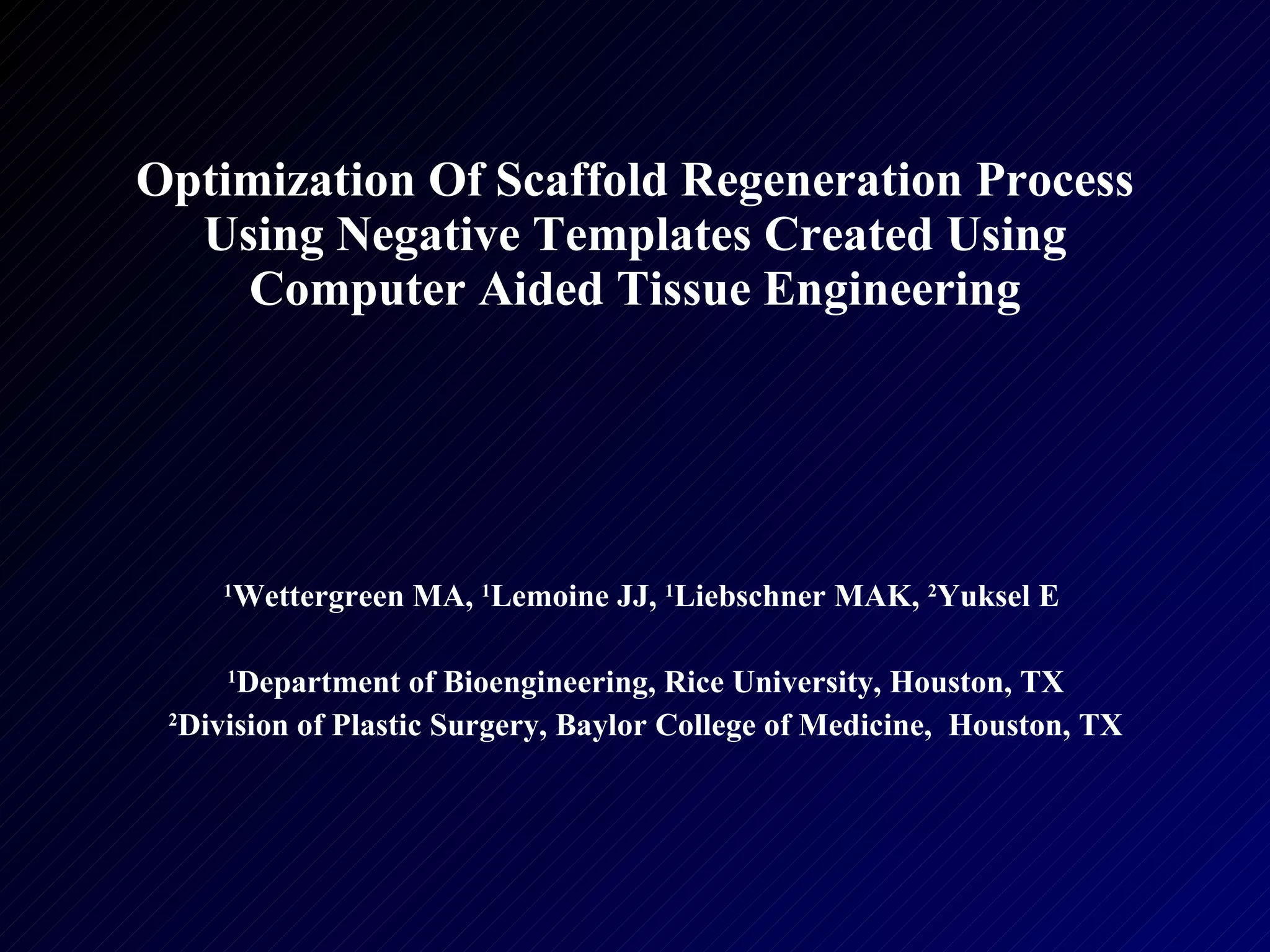 Optimization Of Scaffold Regeneration Process Using Negative Templates Created Using Computer Aided Tissue Engineering

$^1$Wettergreen MA, $^1$Lemoine JJ, $^1$Liebschner MAK, $^2$Yuksel E

$^1$Department of Bioengineering, Rice University, Houston, TX
$^2$Division of Plastic Surgery, Baylor College of Medicine, Houston, TX